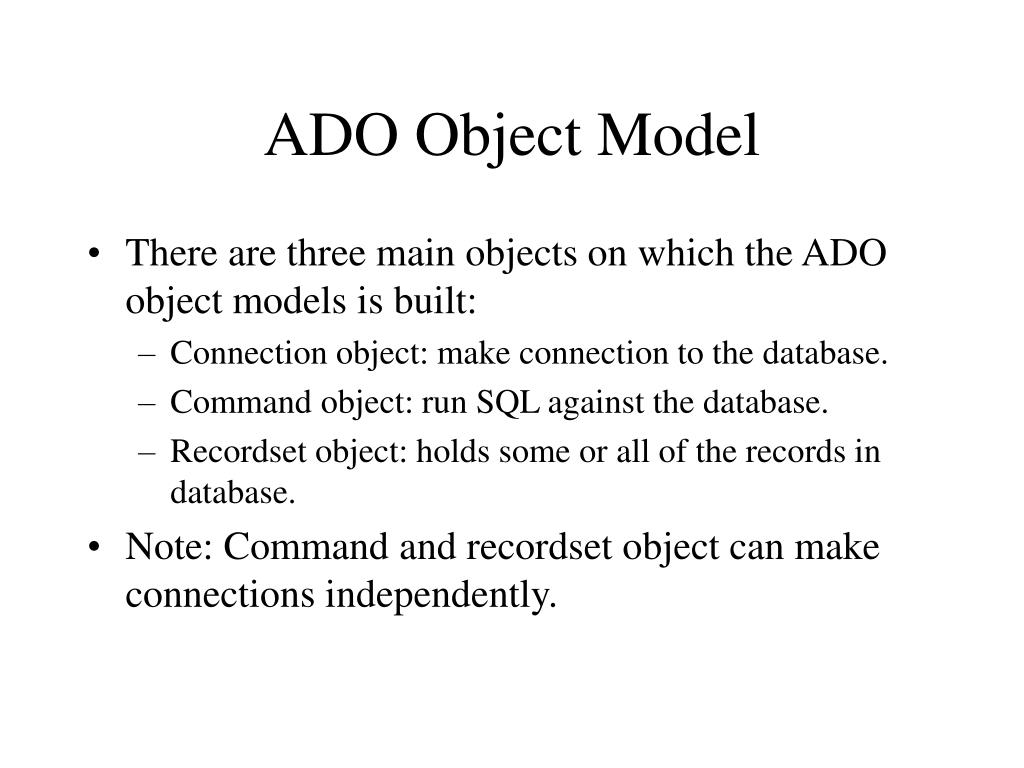 ADO Object Model

• There are three main objects on which the ADO object models is built:
– Connection object: make connection to the database.
– Command object: run SQL against the database.
– Recordset object: holds some or all of the records in database.
• Note: Command and recordset object can make connections independently.